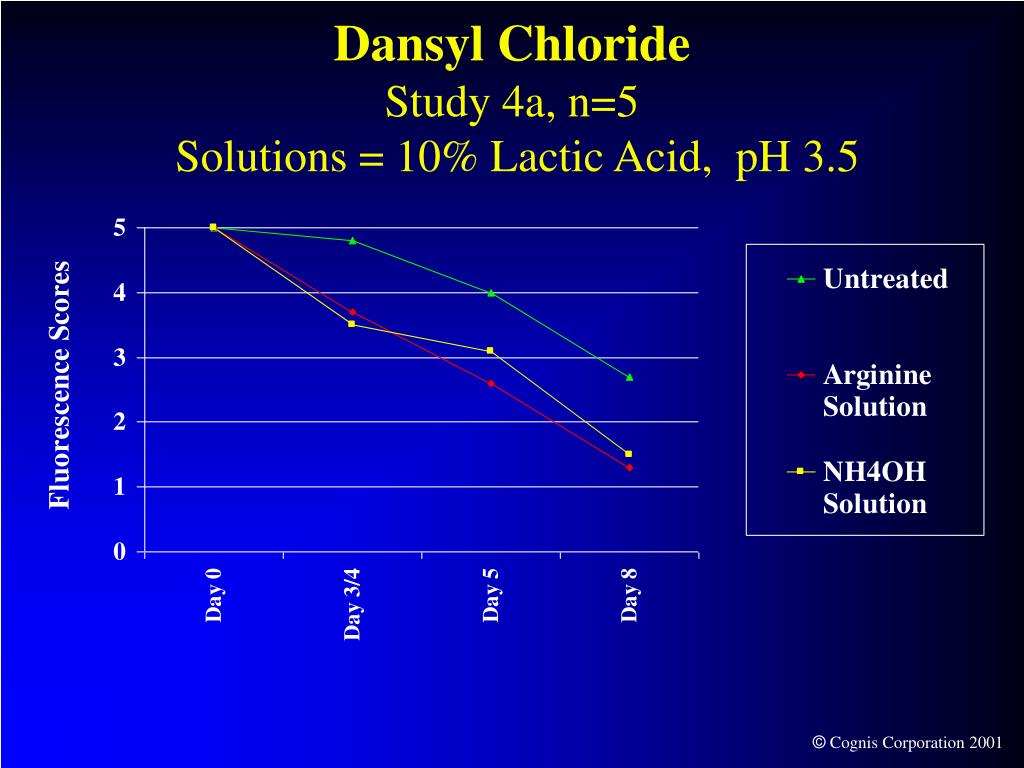 Dansyl Chloride
Study 4a, n=5
Solutions = 10% Lactic Acid, pH 3.5

Fluorescence Scores

5
4
3
2
1
0

Day 0
Day 3/4
Day 5
Day 8

Untreated

Arginine Solution

NH4OH Solution

© Cognis Corporation 2001